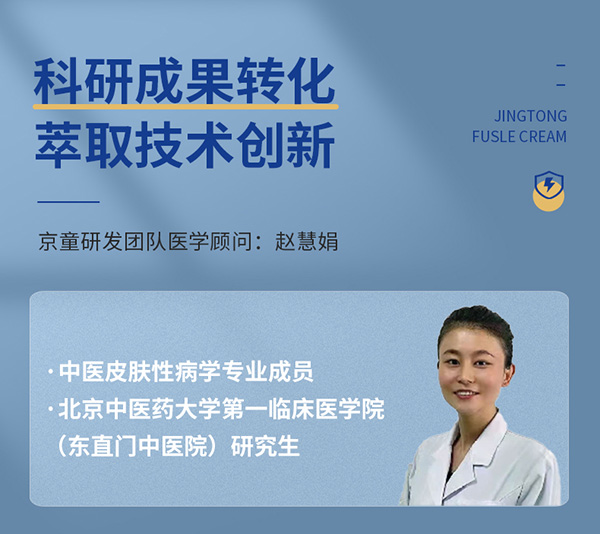 科研成果转化
萃取技术创新

JINGTONG
FUSLE CREAM

京童研发团队医学顾问：赵慧娟

· 中医皮肤性病学专业成员
· 北京中医药大学第一临床医学院（东直门中医院）研究生